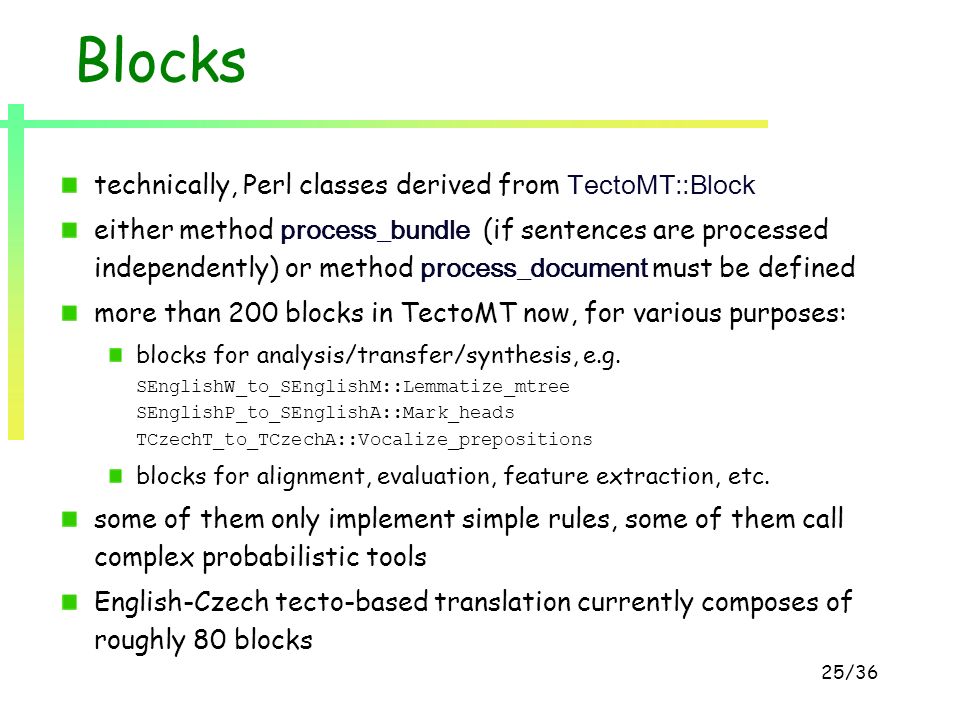 Blocks

technically, Perl classes derived from TectoMT::Block

either method process_bundle (if sentences are processed independently) or method process_document must be defined

more than 200 blocks in TectoMT now, for various purposes:

blocks for analysis/transfer/synthesis, e.g.
SEnglishW_to_SEnglishM::Lemmatize_mtree
SEnglishP_to_SEnglishA::Mark_heads
TCzechT_to_TCzechA::Vocalize_prepositions

blocks for alignment, evaluation, feature extraction, etc.

some of them only implement simple rules, some of them call complex probabilistic tools

English-Czech tecto-based translation currently composes of roughly 80 blocks

25/36